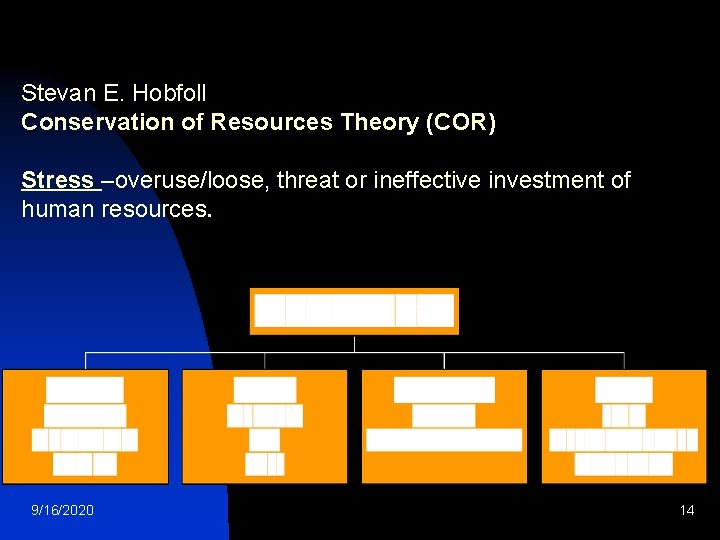 Stevan E. Hobfoll
Conservation of Resources Theory (COR)

Stress –overuse/loose, threat or ineffective investment of human resources.

9/16/2020

14